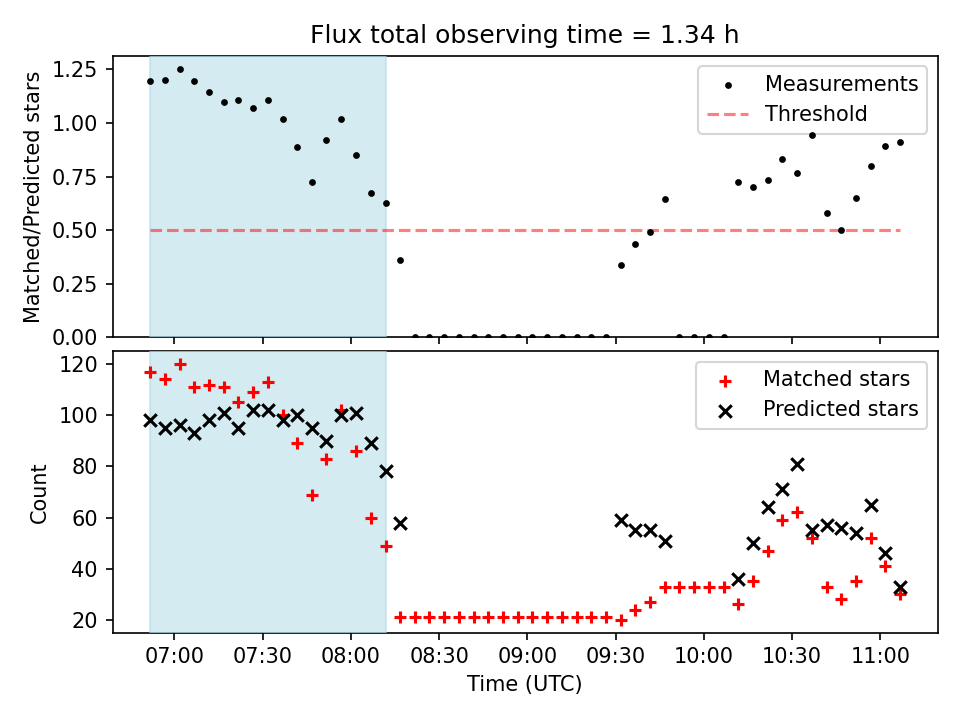 Flux total observing time = 1.34 h

Matched/Predicted stars

1.25
1.00
0.75
0.50
0.25
0.00

Measurements
Threshold

Count

120
100
80
60
40
20

Matched stars
Predicted stars

07:00
07:30
08:00
08:30
09:00
09:30
10:00
10:30
11:00

Time (UTC)